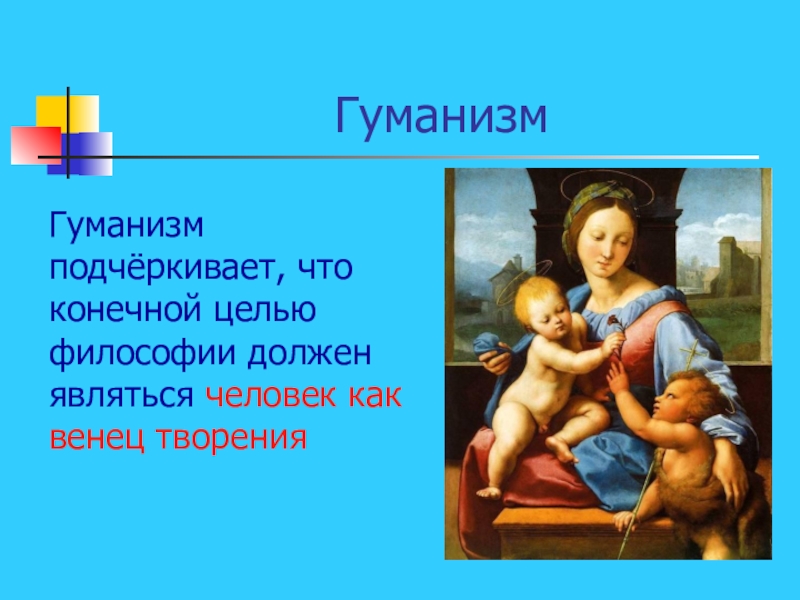 Гуманизм

Гуманизм подчёркивает, что конечной целью философии должен являться человек как венец творения